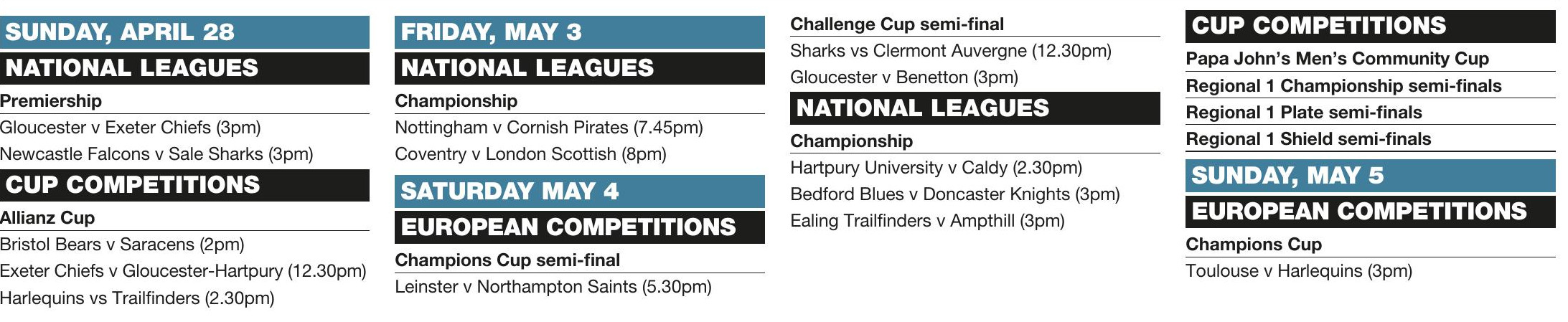 SUNDAY, APRIL 28

NATIONAL LEAGUES

Premiership

Gloucester v Exeter Chiefs (3pm)

Newcastle Falcons v Sale Sharks (3pm)

CUP COMPETITIONS

Allianz Cup

Bristol Bears v Saracens (2pm)

Exeter Chiefs v Gloucester-Hartpury (12.30pm)

Harlequins vs Trailfinders (2.30pm)

FRIDAY, MAY 3

NATIONAL LEAGUES

Championship

Nottingham v Cornish Pirates (7.45pm)

Coventry v London Scottish (8pm)

SATURDAY MAY 4

EUROPEAN COMPETITIONS

Champions Cup semi-final

Leinster v Northampton Saints (5.30pm)

Challenge Cup semi-final

Sharks vs Clermont Auvergne (12.30pm)

Gloucester v Benetton (3pm)

NATIONAL LEAGUES

Championship

Hartpury University v Caldy (2.30pm)

Bedford Blues v Doncaster Knights (3pm)

Ealing Trailfinders v Ampthill (3pm)

CUP COMPETITIONS

Papa John's Men's Community Cup

Regional 1 Championship semi-finals

Regional 1 Plate semi-finals

Regional 1 Shield semi-finals

SUNDAY, MAY 5

EUROPEAN COMPETITIONS

Champions Cup

Toulouse v Harlequins (3pm)